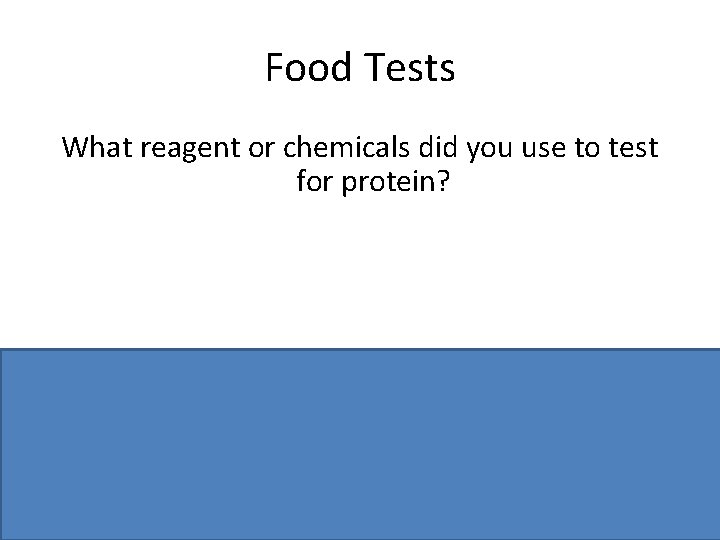 Food Tests

What reagent or chemicals did you use to test for protein?